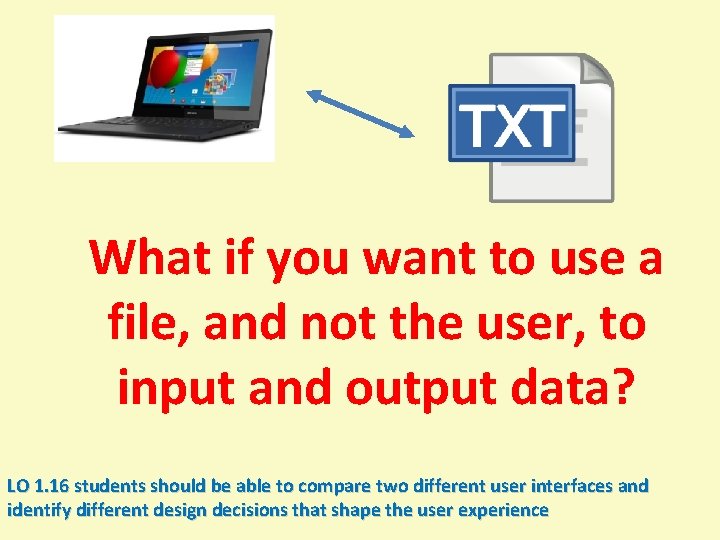 TXT

What if you want to use a file, and not the user, to input and output data?

LO 1.16 students should be able to compare two different user interfaces and identify different design decisions that shape the user experience